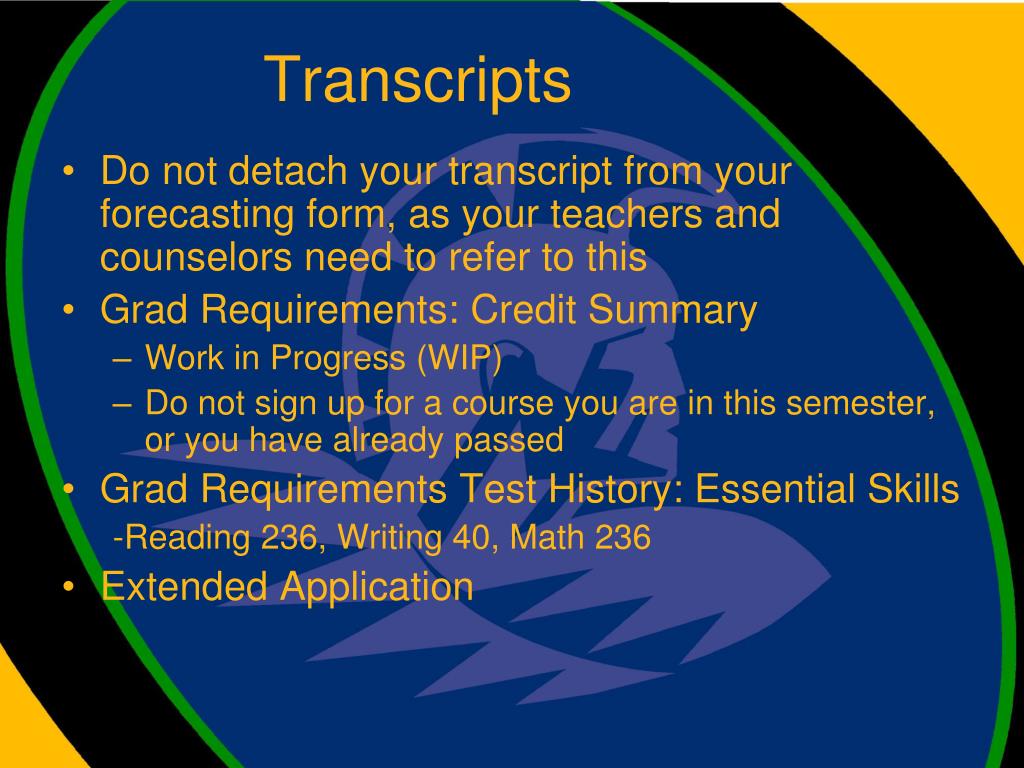 Transcripts

• Do not detach your transcript from your forecasting form, as your teachers and counselors need to refer to this
• Grad Requirements: Credit Summary
– Work in Progress (WIP)
– Do not sign up for a course you are in this semester, or you have already passed
• Grad Requirements Test History: Essential Skills
-Reading 236, Writing 40, Math 236
• Extended Application